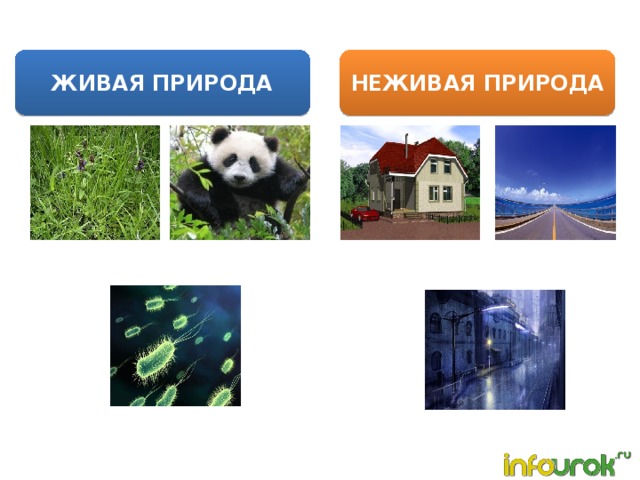 ЖИВАЯ ПРИРОДА

НЕЖИВАЯ ПРИРОДА

infourok.ru